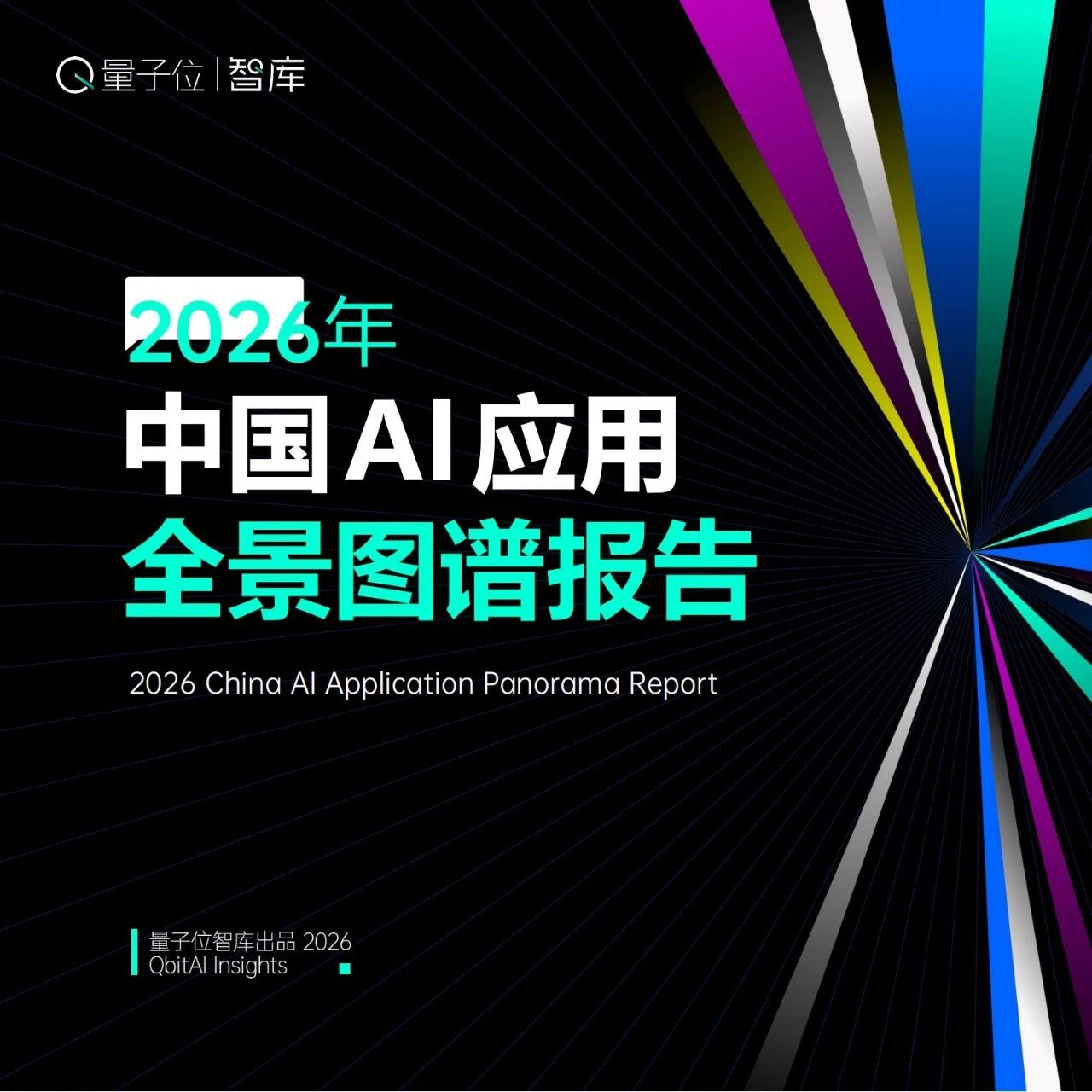 量子位 | 智库

2026年
中国AI应用
全景图谱报告

2026 China AI Application Panorama Report

量子位智库出品 2026
QbitAI Insights